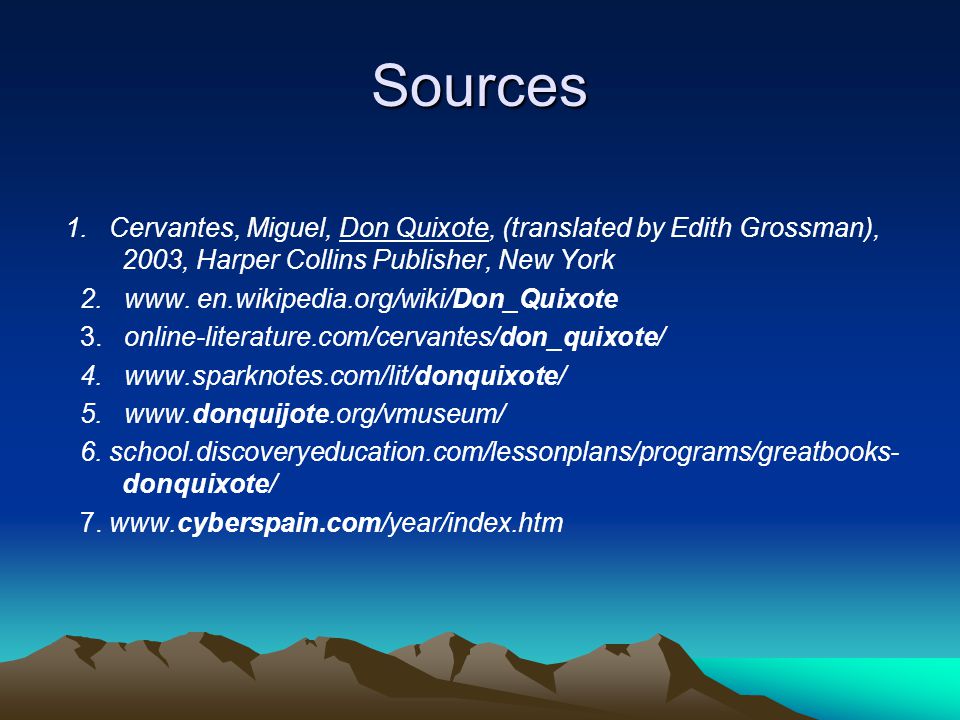 Sources

1. Cervantes, Miguel, Don Quixote, (translated by Edith Grossman), 2003, Harper Collins Publisher, New York

2. www. en.wikipedia.org/wiki/Don_Quixote

3. online-literature.com/cervantes/don_quixote/

4. www.sparknotes.com/lit/donquixote/

5. www.donquijote.org/vmuseum/

6. school.discoveryeducation.com/lessonplans/programs/greatbooks-donquixote/

7. www.cyberspain.com/year/index.htm